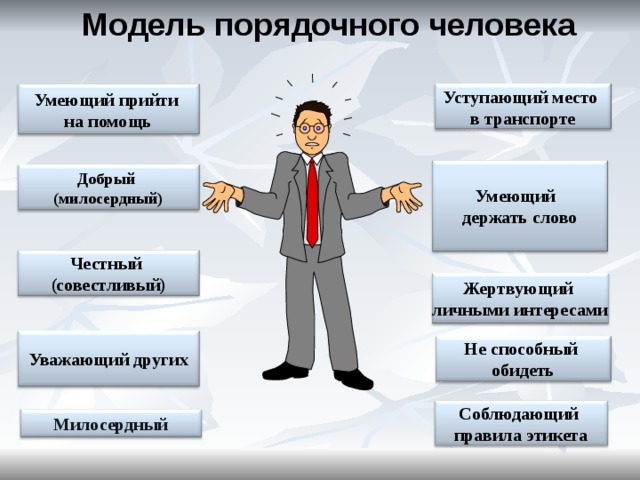 Модель порядочного человека

Умеющий прийти на помощь

Добрый (милосердный)

Честный (совестливый)

Уважающий других

Милосердный

Уступающий место в транспорте

Умеющий держать слово

Жертвующий личными интересами

Не способный обидеть

Соблюдающий правила этикета